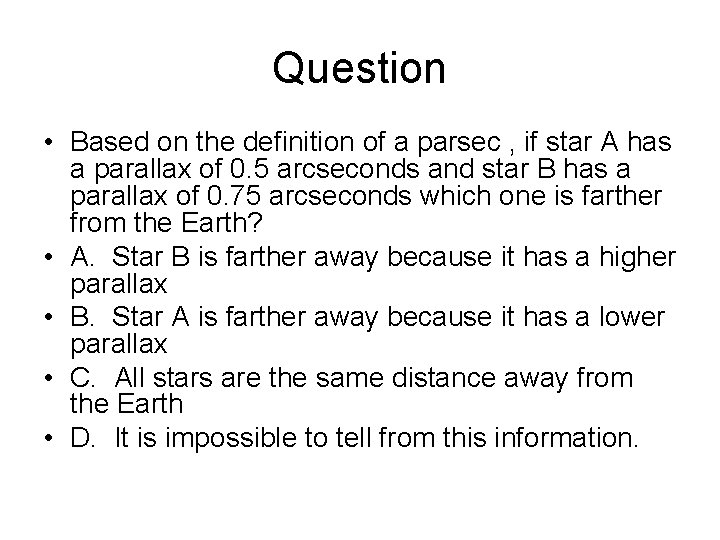 Question

• Based on the definition of a parsec , if star A has a parallax of 0.5 arcseconds and star B has a parallax of 0.75 arcseconds which one is farther from the Earth?
• A. Star B is farther away because it has a higher parallax
• B. Star A is farther away because it has a lower parallax
• C. All stars are the same distance away from the Earth
• D. It is impossible to tell from this information.